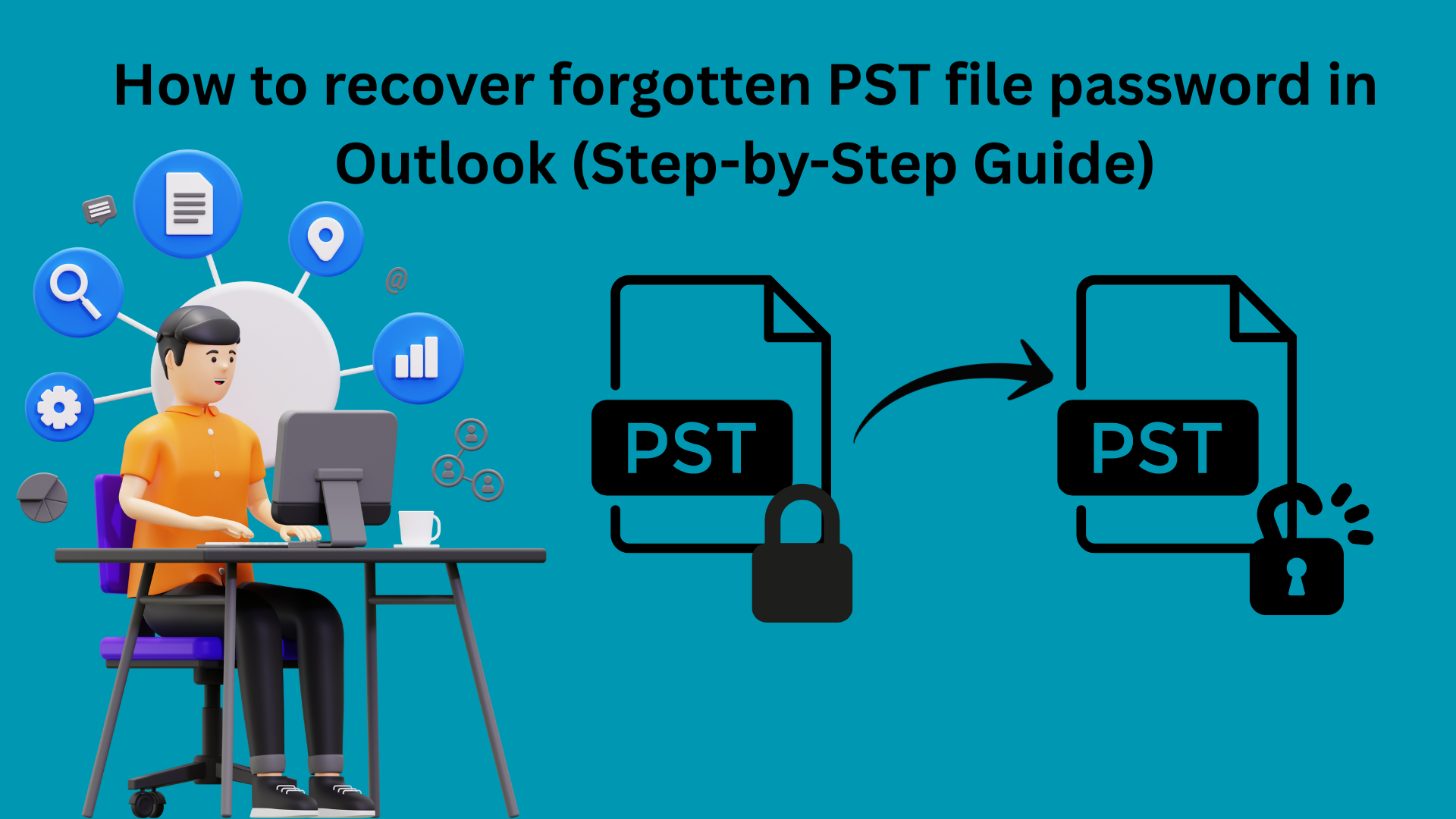 How to recover forgotten PST file password in Outlook (Step-by-Step Guide)

@

PST

PST